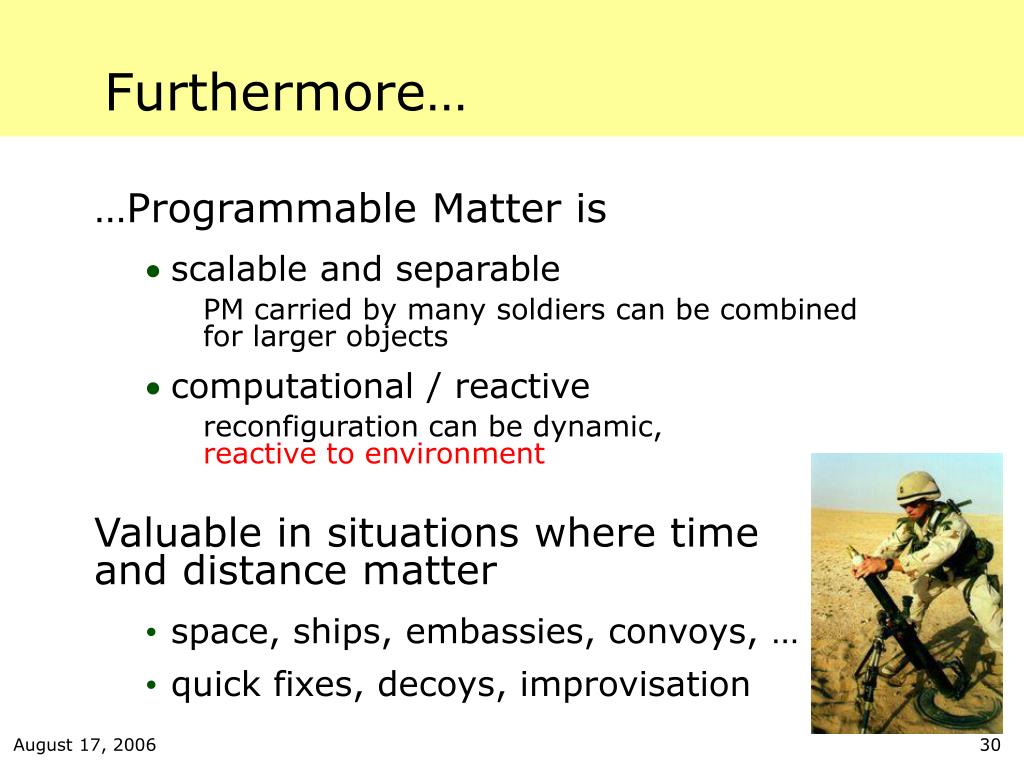 Furthermore…

…Programmable Matter is

• scalable and separable

PM carried by many soldiers can be combined for larger objects

• computational / reactive

reconfiguration can be dynamic, reactive to environment

Valuable in situations where time and distance matter

• space, ships, embassies, convoys, …

• quick fixes, decoys, improvisation

August 17, 2006

30